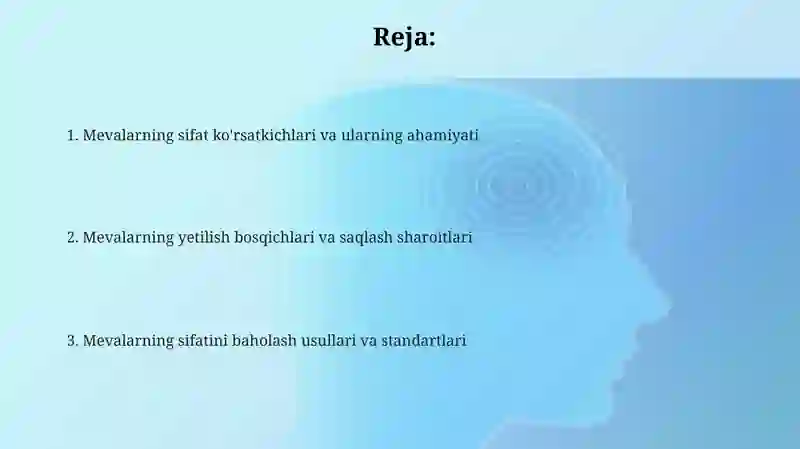 Reja:

1. Mevalarning sifat ko'rsatkichlari va ularning ahamiyati

2. Mevalarning yetilish bosqichlari va saqlash sharoitlari

3. Mevalarning sifatini baholash usullari va standartlari